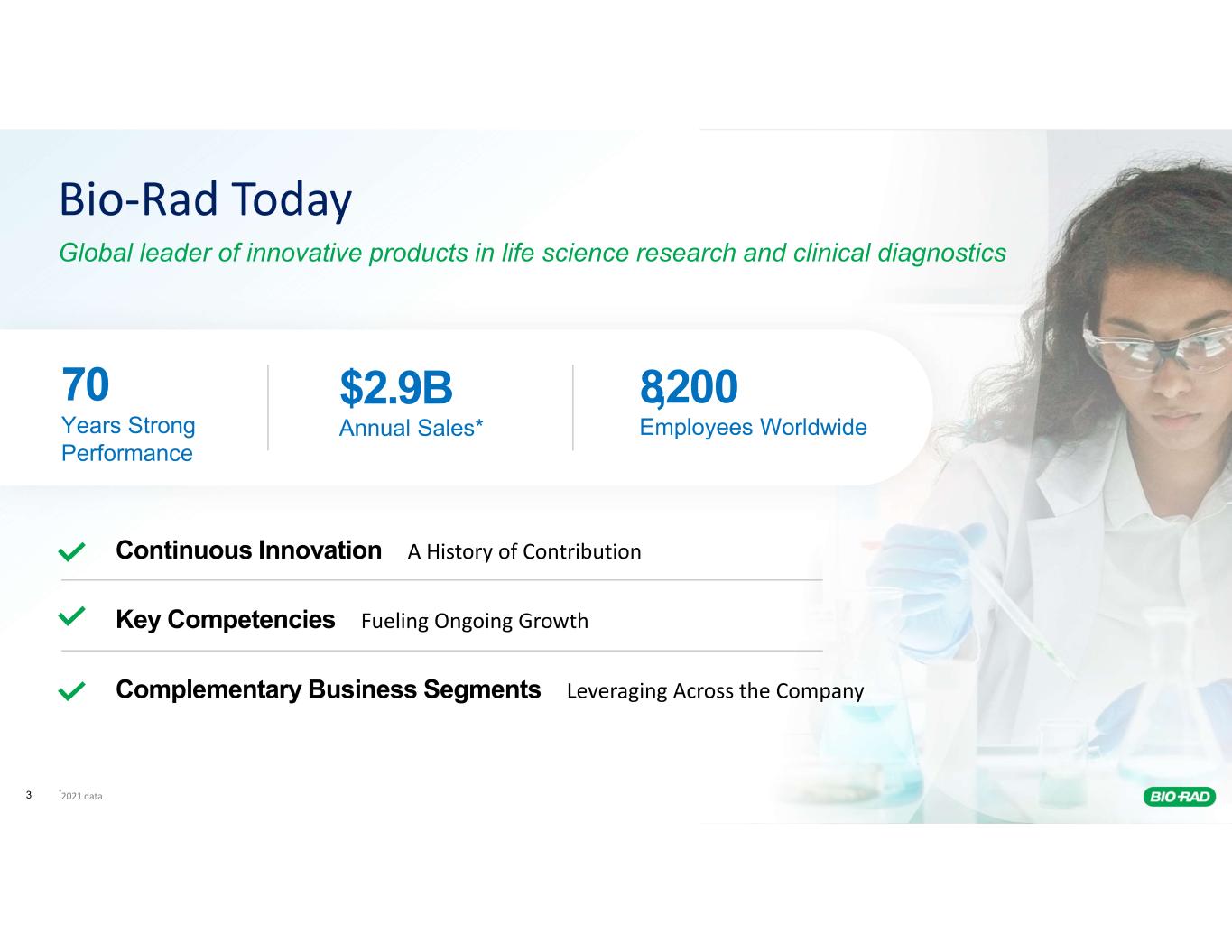 Bio-Rad Today

Global leader of innovative products in life science research and clinical diagnostics

70
Years Strong Performance

$2.9B
Annual Sales*

8,200
Employees Worldwide

Continuous Innovation A History of Contribution

Key Competencies Fueling Ongoing Growth

Complementary Business Segments Leveraging Across the Company

3 *2021 data

BIO-RAD